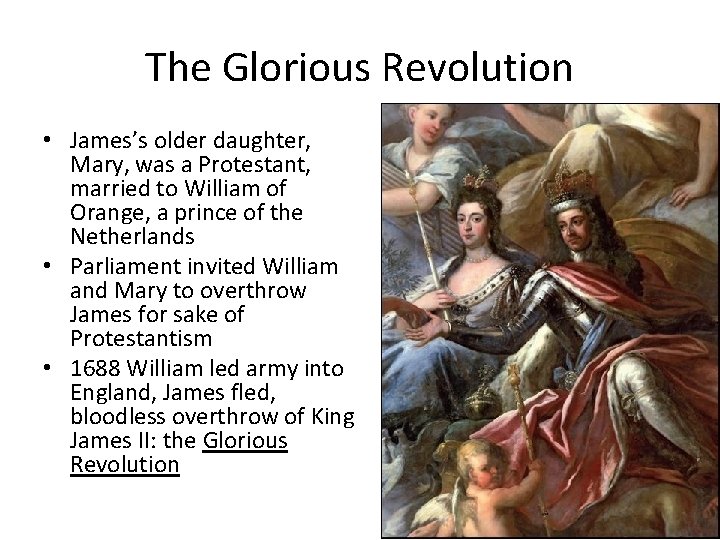 The Glorious Revolution

• James's older daughter, Mary, was a Protestant, married to William of Orange, a prince of the Netherlands
• Parliament invited William and Mary to overthrow James for sake of Protestantism
• 1688 William led army into England, James fled, bloodless overthrow of King James II: the Glorious Revolution